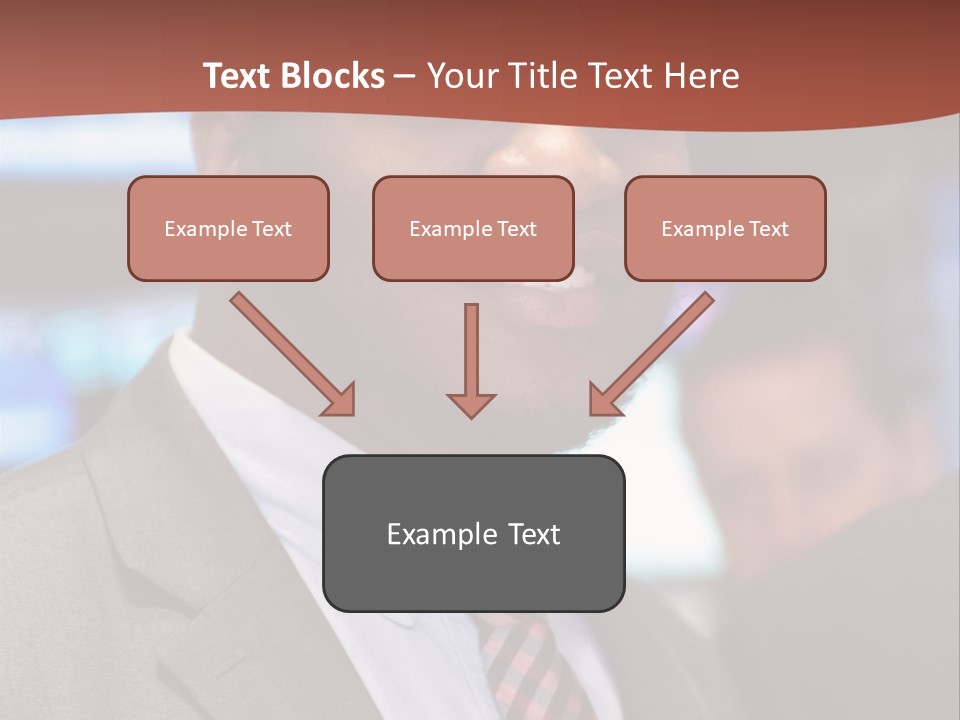 Text Blocks – Your Title Text Here

Example Text

Example Text

Example Text

Example Text